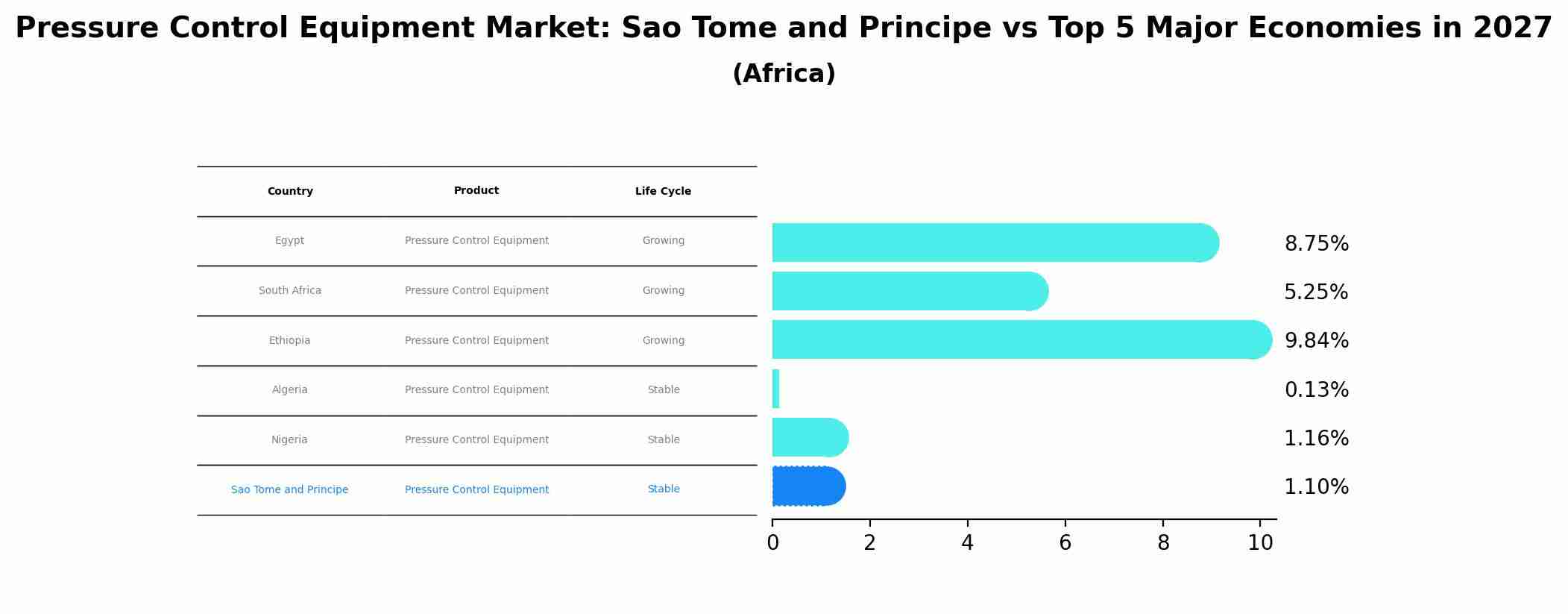 Pressure Control Equipment Market: Sao Tome and Principe vs Top 5 Major Economies in 2027
(Africa)

| Country | Product | Life Cycle |
|---|---|---|
| Egypt | Pressure Control Equipment | Growing |
| South Africa | Pressure Control Equipment | Growing |
| Ethiopia | Pressure Control Equipment | Growing |
| Algeria | Pressure Control Equipment | Stable |
| Nigeria | Pressure Control Equipment | Stable |
| Sao Tome and Principe | Pressure Control Equipment | Stable |

8.75%
5.25%
9.84%
0.13%
1.16%
1.10%

0 2 4 6 8 10